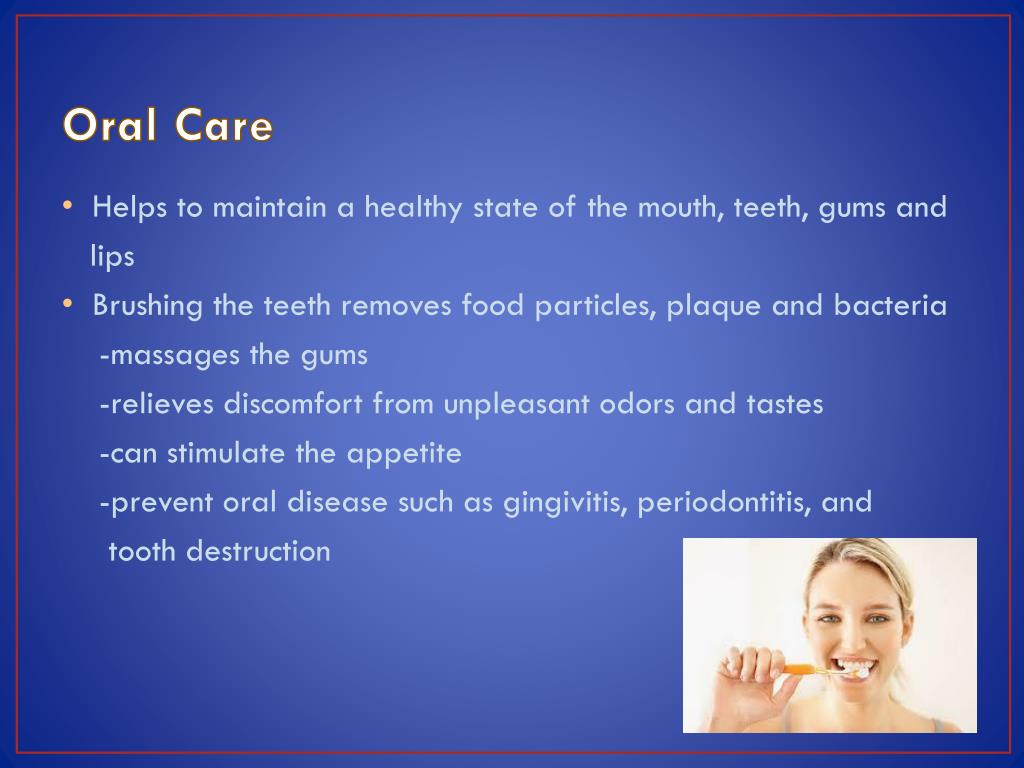 Oral Care

• Helps to maintain a healthy state of the mouth, teeth, gums and lips
• Brushing the teeth removes food particles, plaque and bacteria
-massages the gums
-relieves discomfort from unpleasant odors and tastes
-can stimulate the appetite
-prevent oral disease such as gingivitis, periodontitis, and tooth destruction